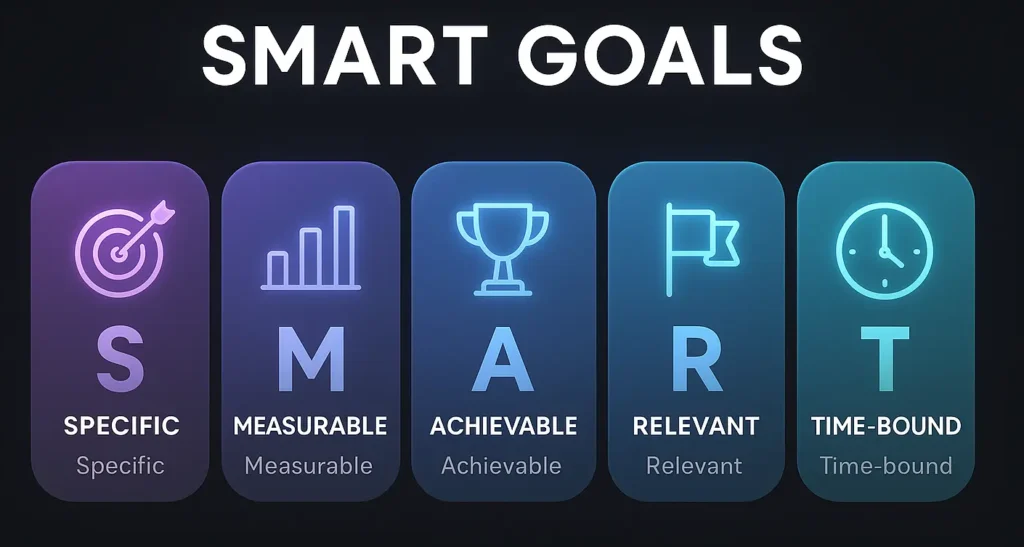 SMART GOALS

S
SPECIFIC
Specific

M
MEASURABLE
Measurable

A
ACHIEVABLE
Achievable

R
RELEVANT
Relevant

T
TIME-BOUND
Time-bound